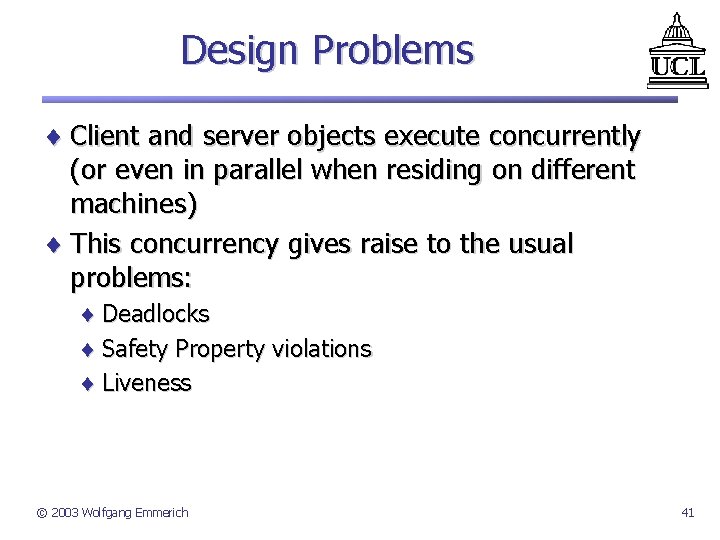 Design Problems

UCL

♦ Client and server objects execute concurrently (or even in parallel when residing on different machines)

♦ This concurrency gives raise to the usual problems:

♦ Deadlocks

♦ Safety Property violations

♦ Liveness

© 2003 Wolfgang Emmerich

41